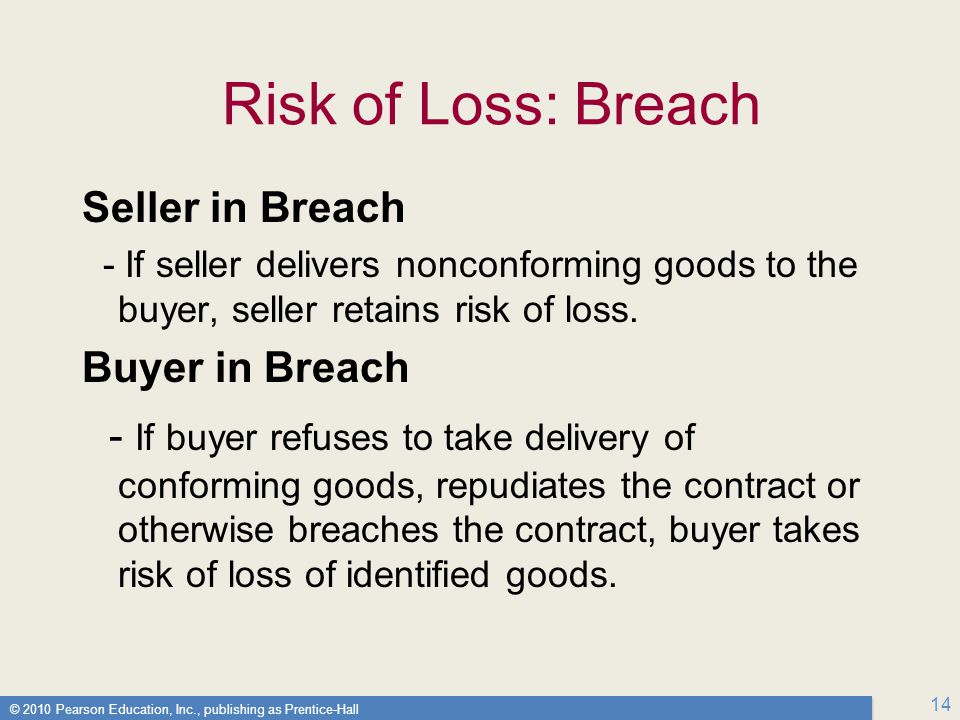 Risk of Loss: Breach

Seller in Breach

- If seller delivers nonconforming goods to the buyer, seller retains risk of loss.

Buyer in Breach

- If buyer refuses to take delivery of conforming goods, repudiates the contract or otherwise breaches the contract, buyer takes risk of loss of identified goods.

© 2010 Pearson Education, Inc., publishing as Prentice-Hall

14